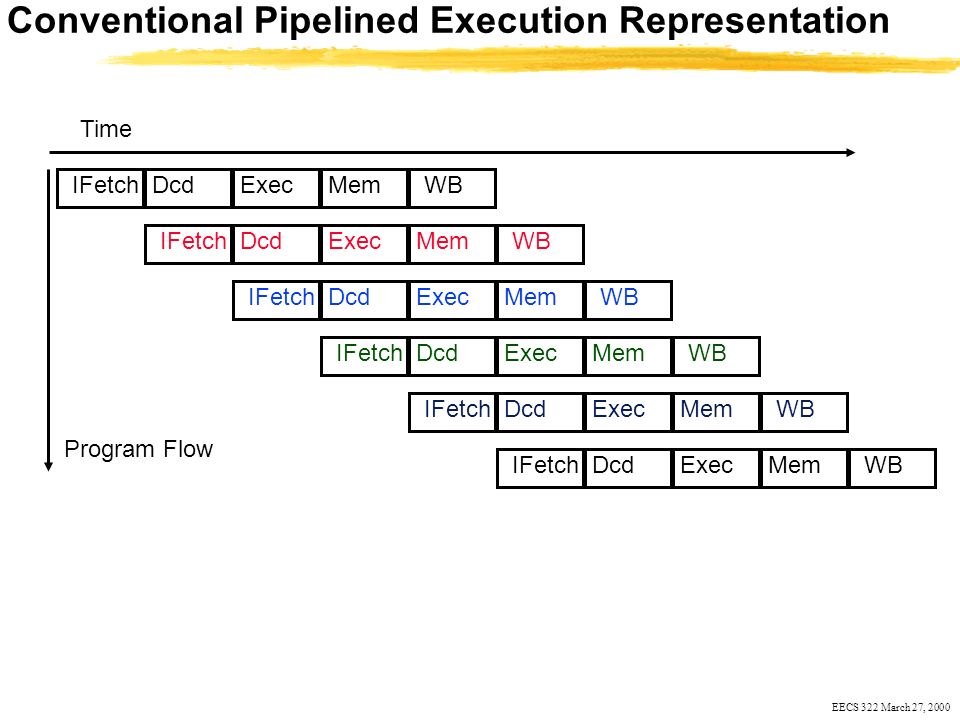 Conventional Pipelined Execution Representation

Time

IFetch Dcd Exec Mem WB

IFetch Dcd Exec Mem WB

IFetch Dcd Exec Mem WB

IFetch Dcd Exec Mem WB

IFetch Dcd Exec Mem WB

Program Flow

IFetch Dcd Exec Mem WB

EECS 322 March 27, 2000